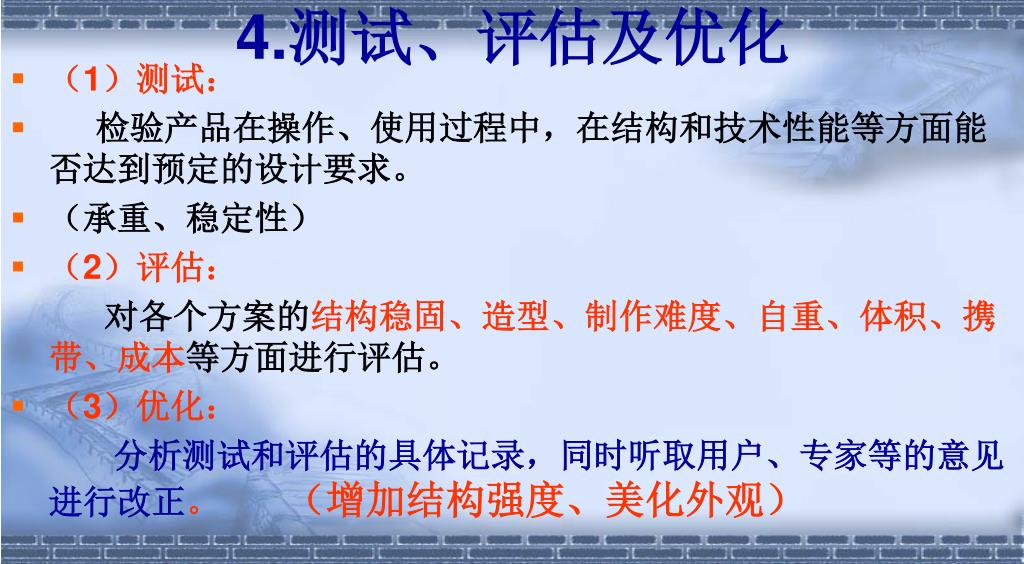 4.测试、评估及优化

（1）测试：

检验产品在操作、使用过程中，在结构和技术性能等方面能否达到预定的设计要求。

（承重、稳定性）

（2）评估：

对各个方案的结构稳固、造型、制作难度、自重、体积、携带、成本等方面进行评估。

（3）优化：

分析测试和评估的具体记录，同时听取用户、专家等的意见进行改正。 （增加结构强度、美化外观）